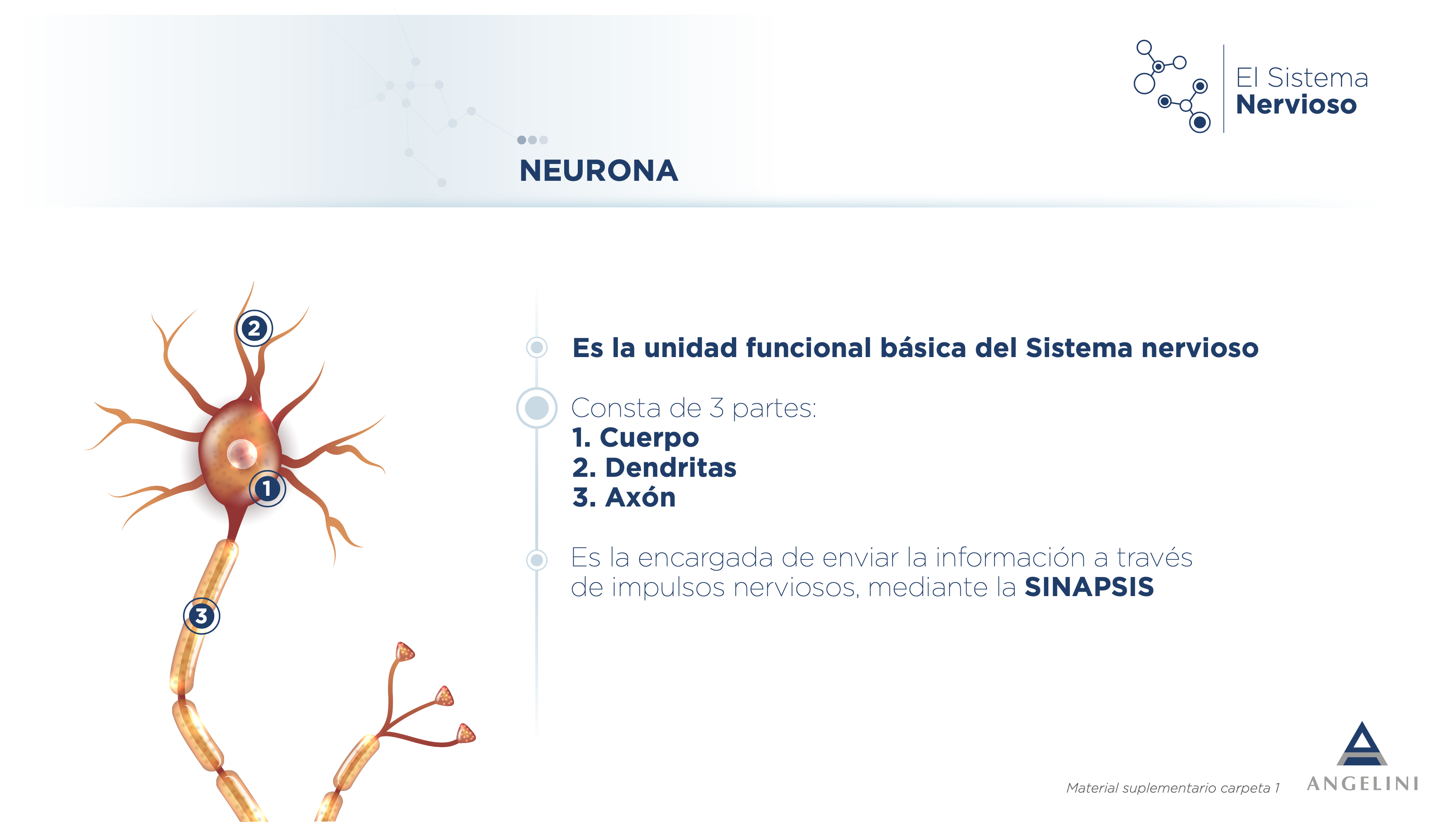 El Sistema
Nervioso

NEURONA

2

1

3

Es la unidad funcional básica del Sistema nervioso

Consta de 3 partes:
1. Cuerpo
2. Dendritas
3. Axón

Es la encargada de enviar la información a través de impulsos nerviosos, mediante la SINAPSIS

Material suplementario carpeta 1

ANGELINI